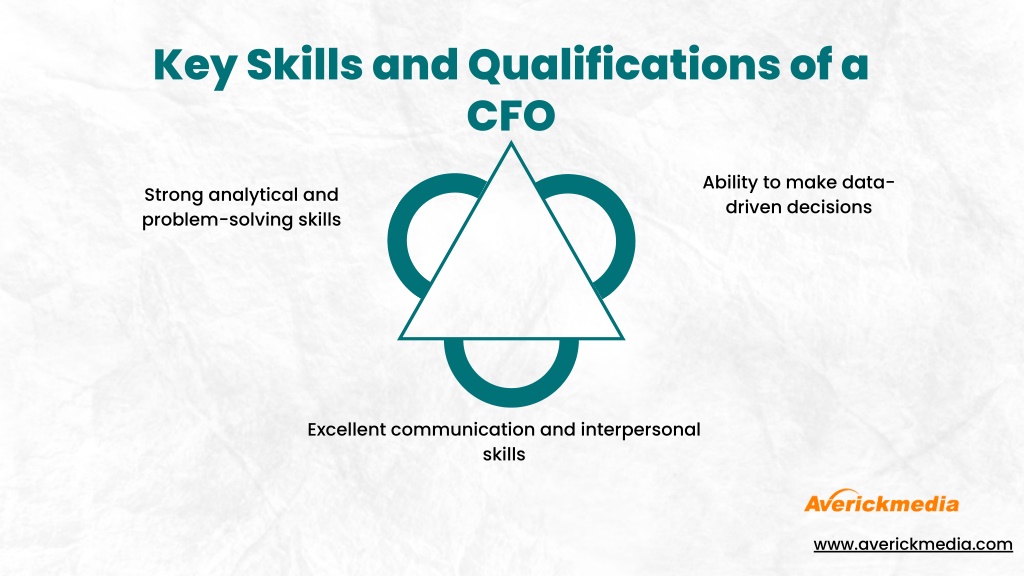 Key Skills and Qualifications of a CFO

Strong analytical and problem-solving skills

Ability to make data-driven decisions

Excellent communication and interpersonal skills

Averickmedia

www.averickmedia.com